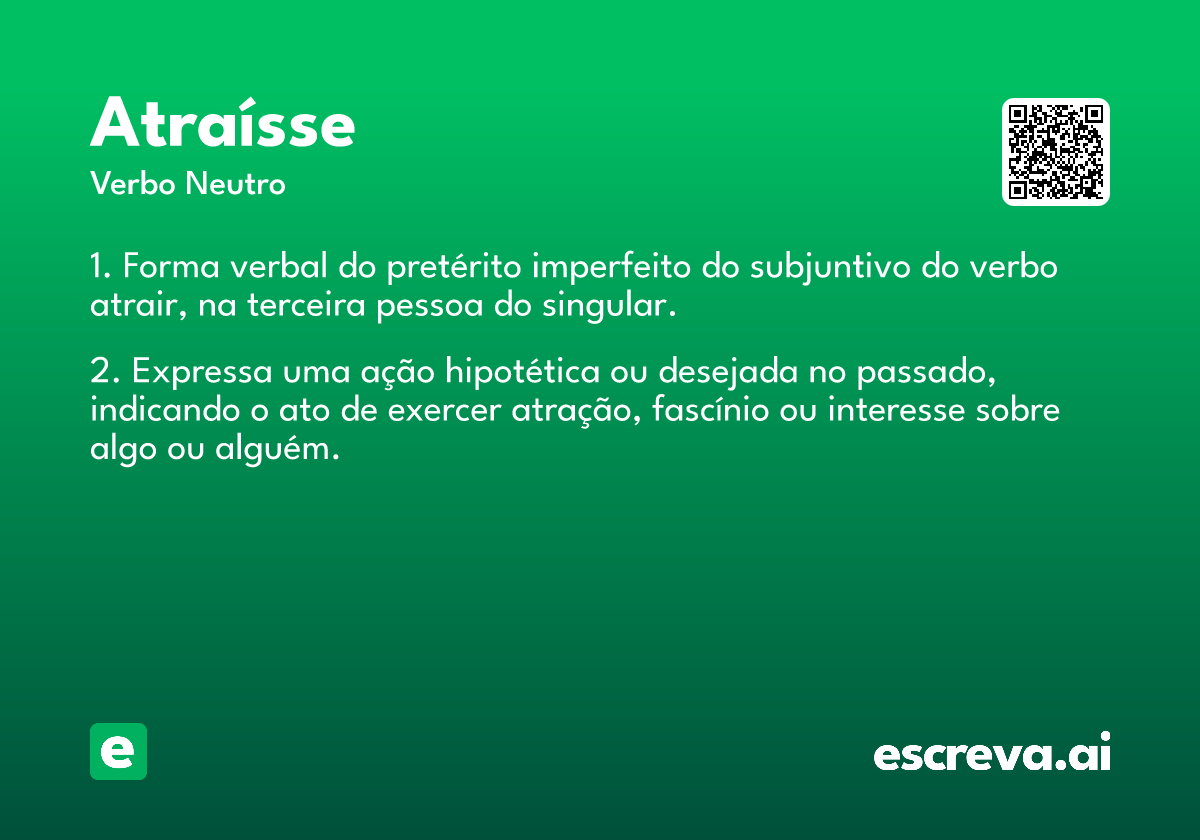 Atraísse
Verbo Neutro

1. Forma verbal do pretérito imperfeito do subjuntivo do verbo atrair, na terceira pessoa do singular.

2. Expressa uma ação hipotética ou desejada no passado, indicando o ato de exercer atração, fascínio ou interesse sobre algo ou alguém.

e

escreva.ai